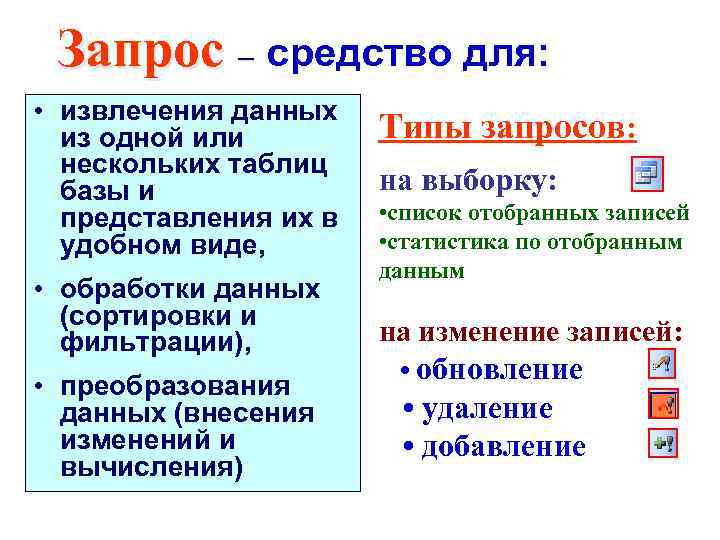 Запрос – средство для:

• извлечения данных из одной или нескольких таблиц базы и представления их в удобном виде,
• обработки данных (сортировки и фильтрации),
• преобразования данных (внесения изменений и вычисления)

Типы запросов:

на выборку:
•список отобранных записей
•статистика по отобранным данным

на изменение записей:
• обновление
• удаление
• добавление